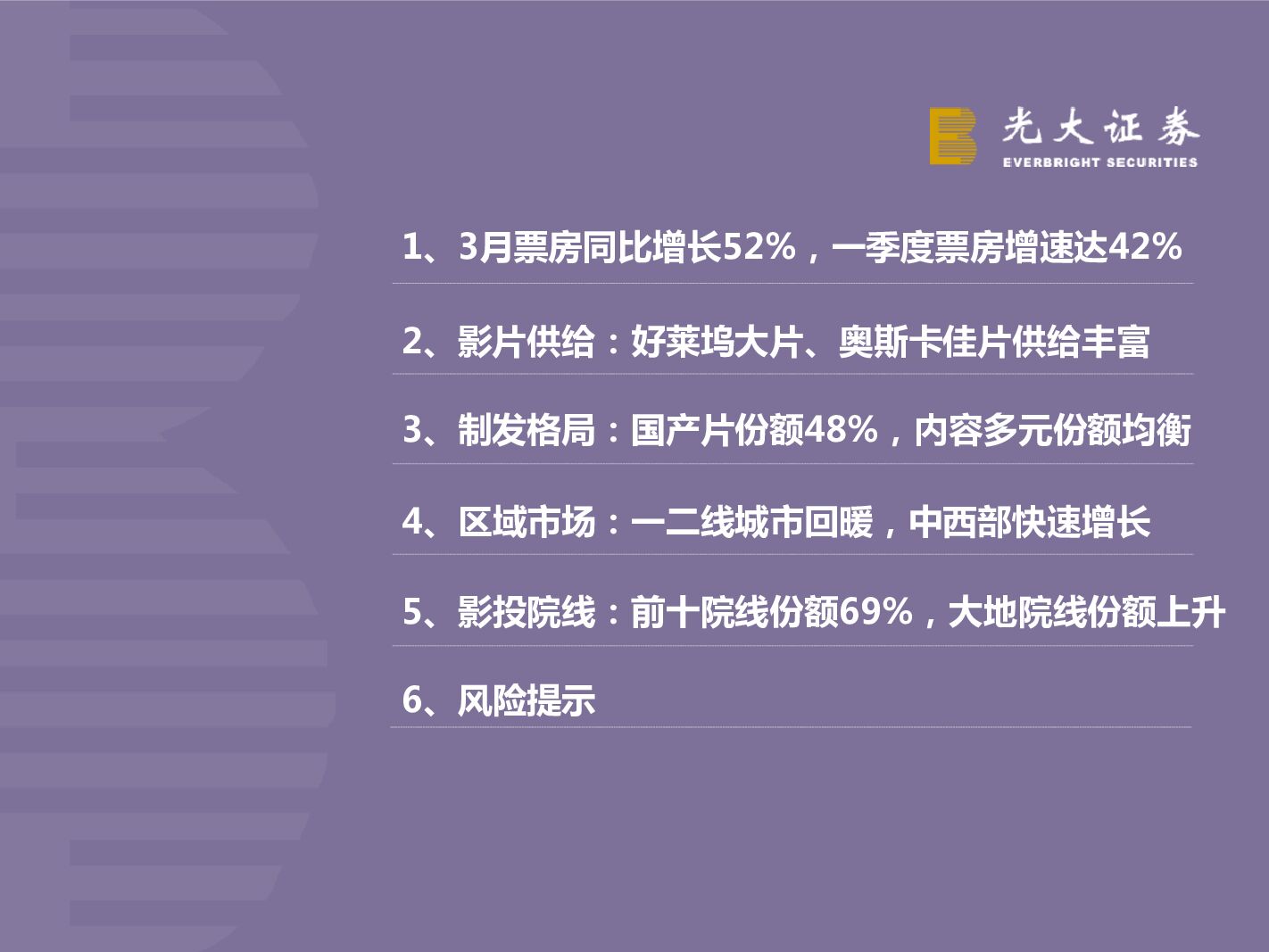 光大证券
EVERBRIGHT SECURITIES

1、3月票房同比增长52%，一季度票房增速达42%

2、影片供给：好莱坞大片、奥斯卡佳片供给丰富

3、制发格局：国产片份额48%，内容多元份额均衡

4、区域市场：一二线城市回暖，中西部快速增长

5、影投院线：前十院线份额69%，大地院线份额上升

6、风险提示